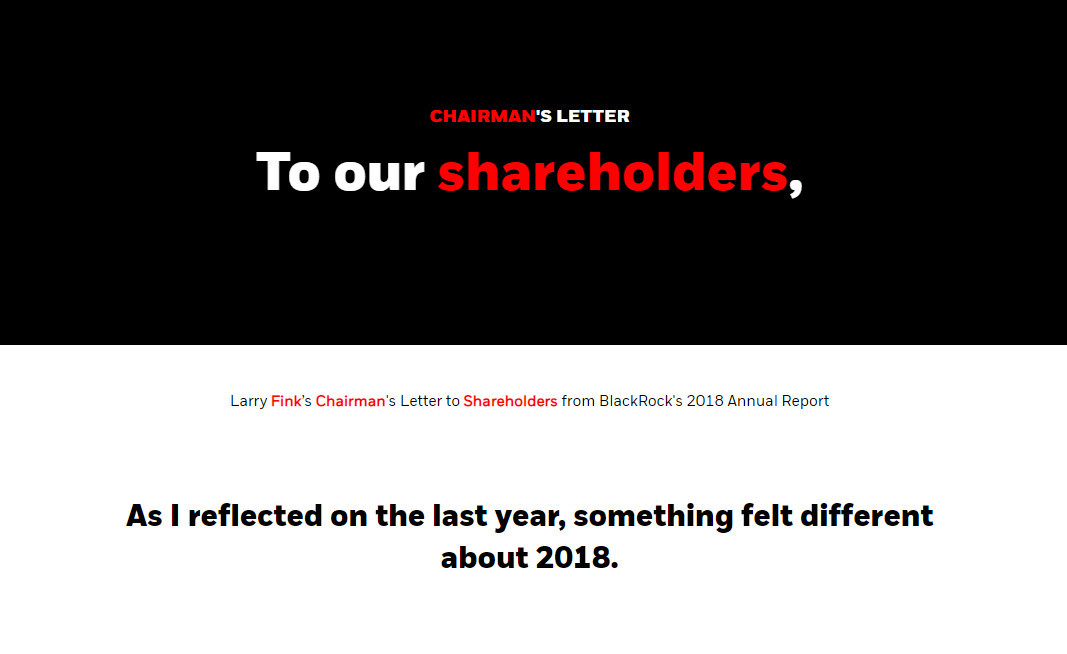 CHAIRMAN'S LETTER

To our shareholders,

Larry Fink's Chairman's Letter to Shareholders from BlackRock's 2018 Annual Report

As I reflected on the last year, something felt different about 2018.